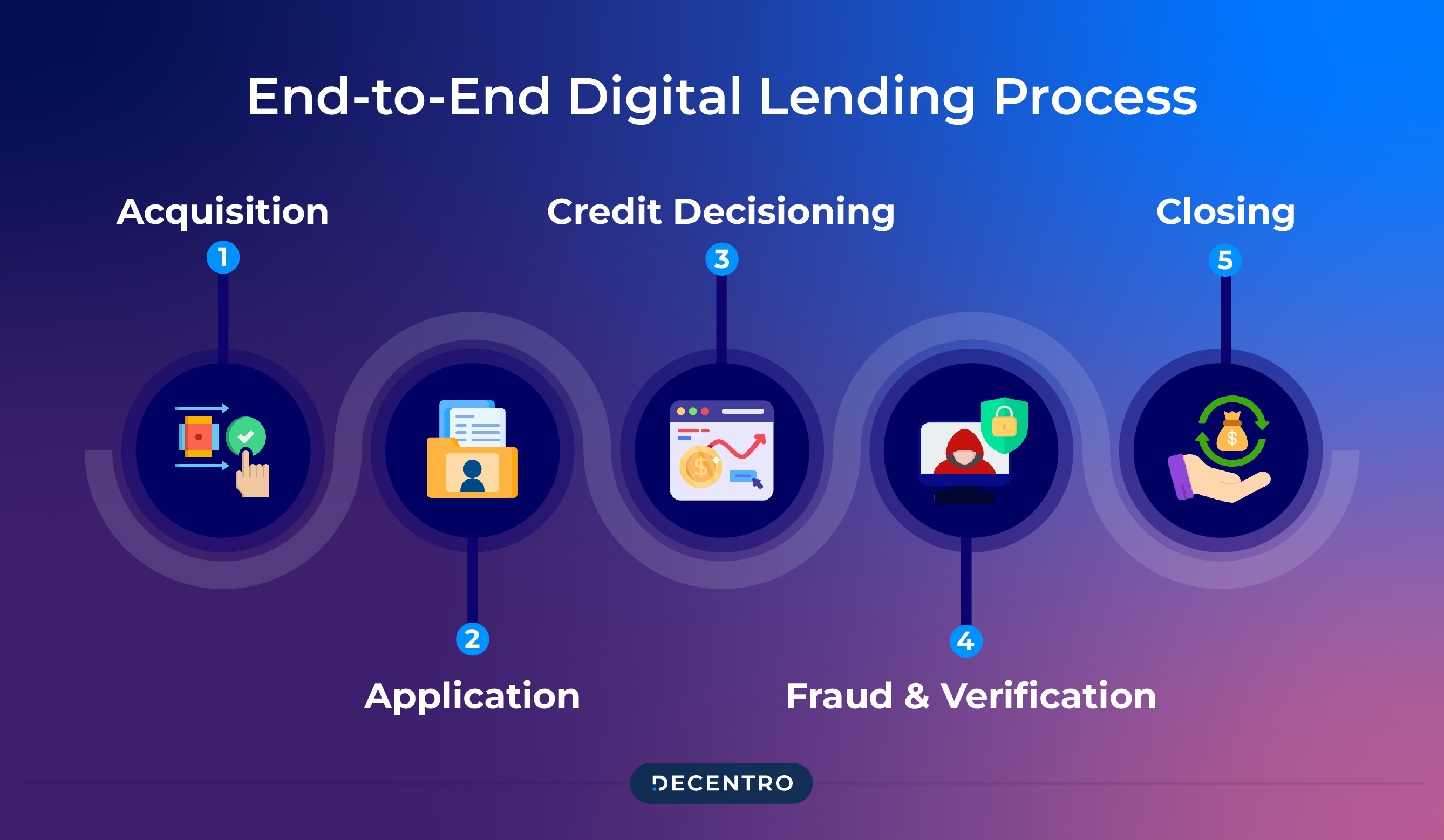 End-to-End Digital Lending Process

Acquisition
1

Credit Decisioning
3

Closing
5

2
Application

4
Fraud & Verification

DECENTRO